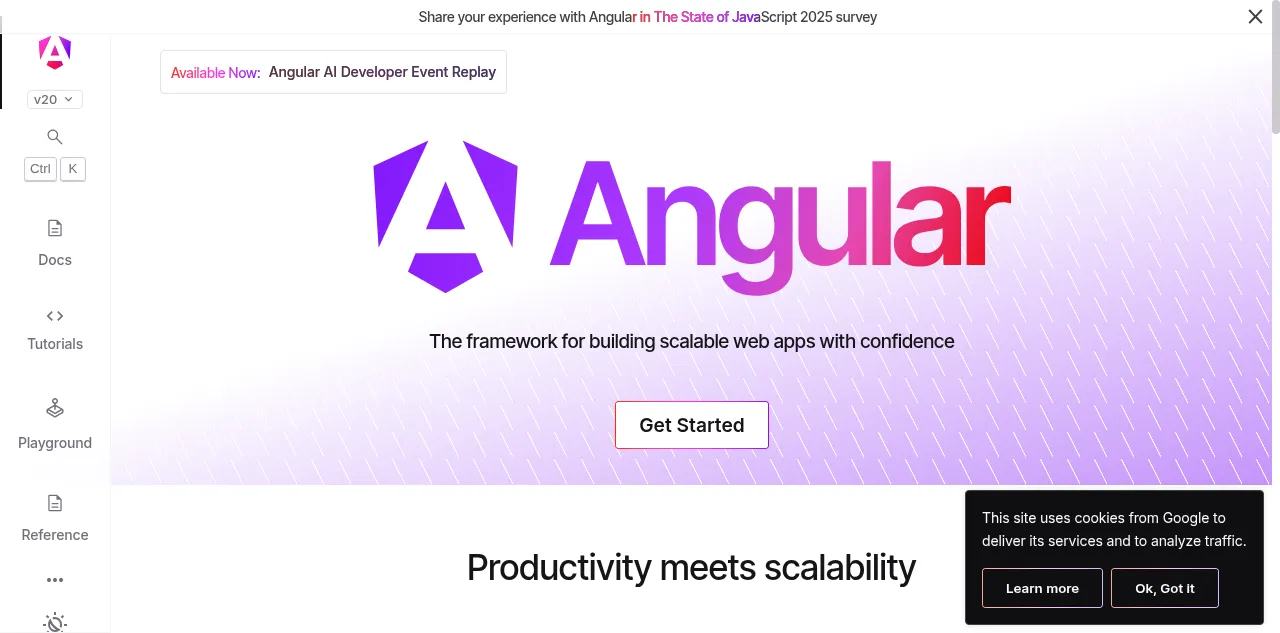 Share your experience with Angular in The State of JavaScript 2025 survey

v20

Ctrl K

Docs

Tutorials

Playground

Reference

Available Now: Angular AI Developer Event Replay

Angular

The framework for building scalable web apps with confidence

Get Started

Productivity meets scalability

This site uses cookies from Google to deliver its services and to analyze traffic.

Learn more

Ok, Got it